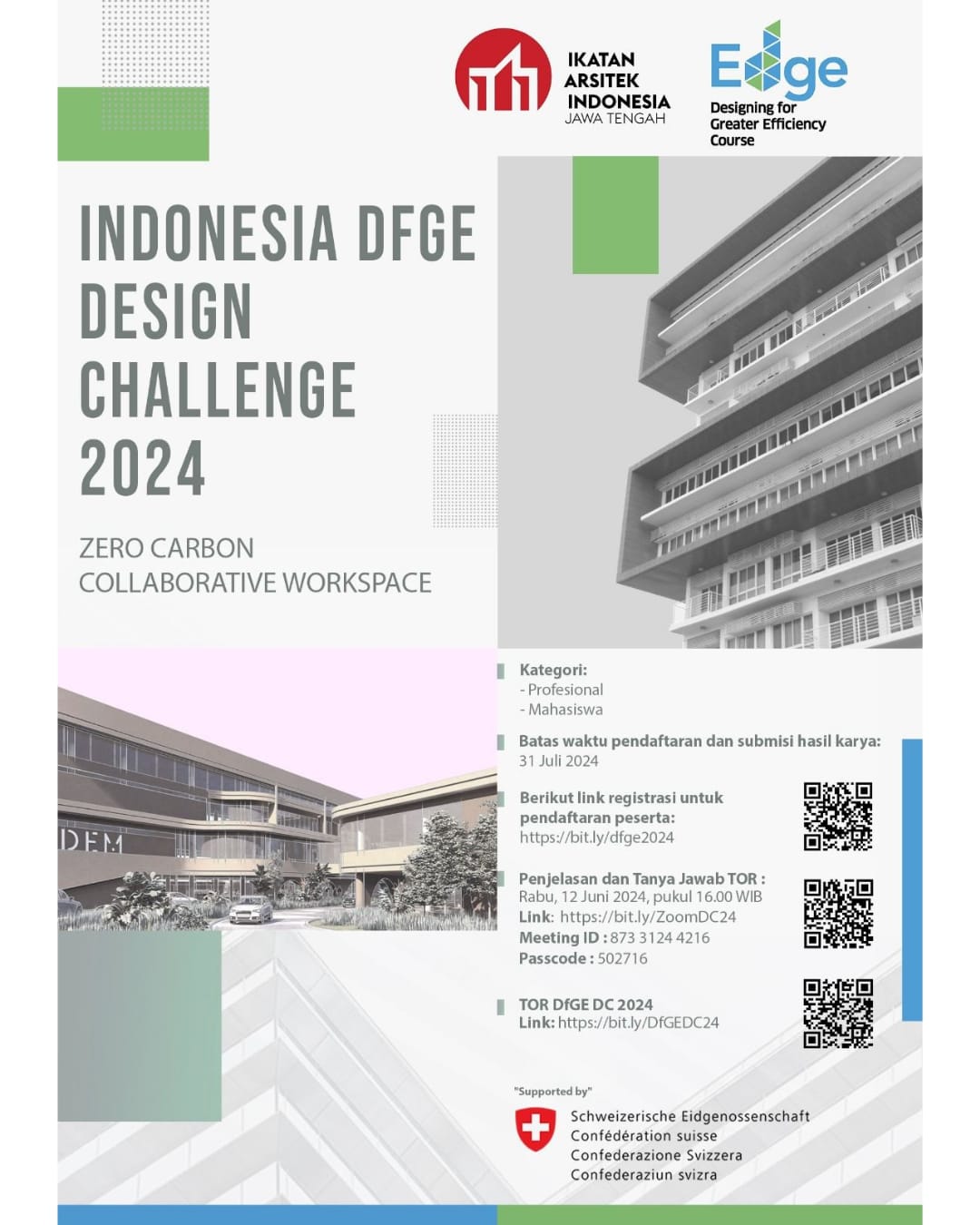 IKATAN ARSITEK INDONESIA JAWA TENGAH

Edge
Designing for Greater Efficiency Course

INDONESIA DFGE DESIGN CHALLENGE 2024

ZERO CARBON COLLABORATIVE WORKSPACE

DEM

Kategori:
- Profesional
- Mahasiswa

Batas waktu pendaftaran dan submisi hasil karya:
31 Juli 2024

Berikut link registrasi untuk pendaftaran peserta:
https://bit.ly/dfge2024

Penjelasan dan Tanya Jawab TOR :
Rabu, 12 Juni 2024, pukul 16.00 WIB
Link: https://bit.ly/ZoomDC24
Meeting ID : 873 3124 4216
Passcode : 502716

TOR DfGE DC 2024
Link: https://bit.ly/DfGEDC24

"Supported by"
Schweizerische Eidgenossenschaft
Confédération suisse
Confederazione Svizzera
Confederaziun svizra